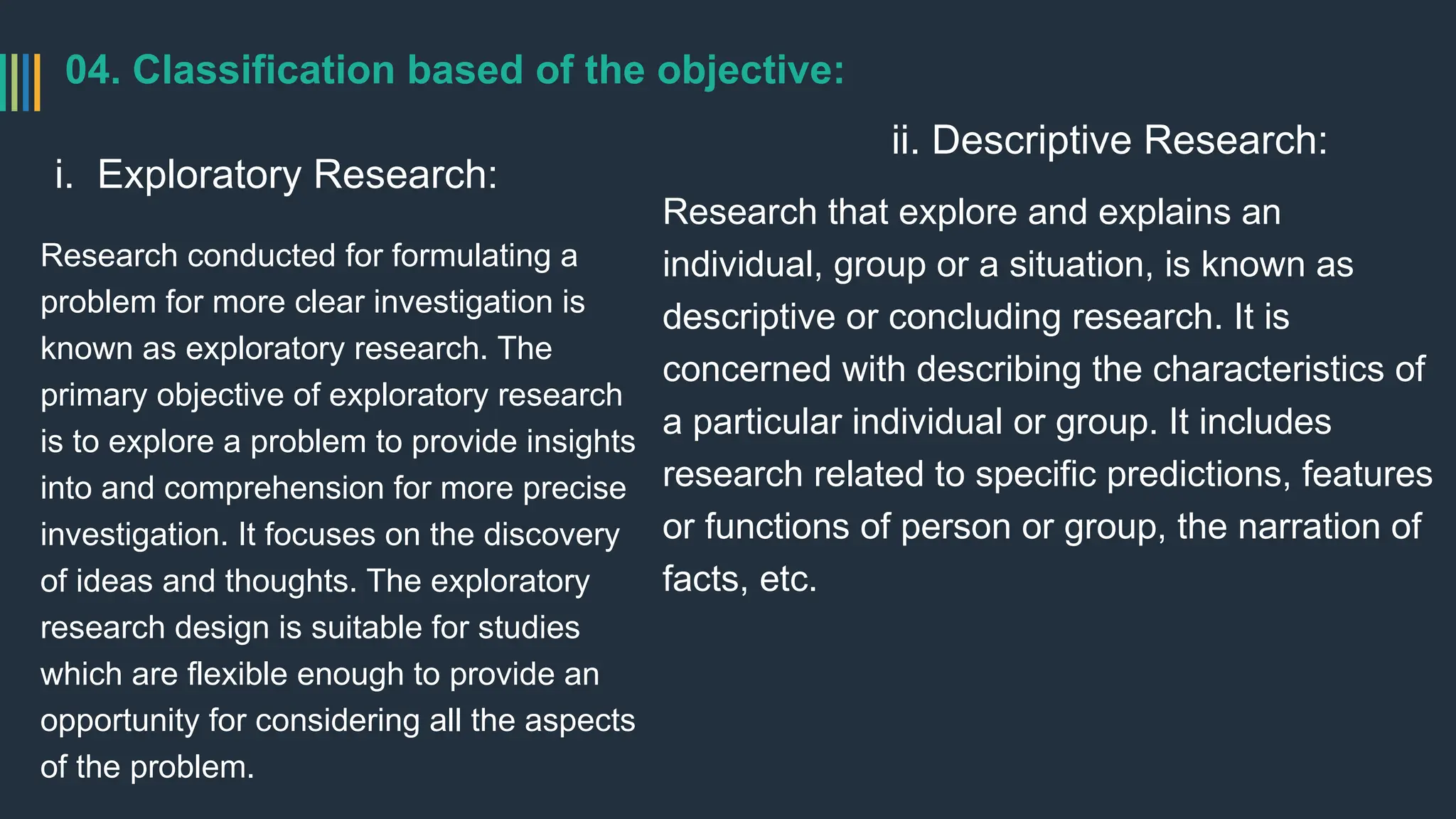 04. Classification based of the objective:

i. Exploratory Research:

Research conducted for formulating a problem for more clear investigation is known as exploratory research. The primary objective of exploratory research is to explore a problem to provide insights into and comprehension for more precise investigation. It focuses on the discovery of ideas and thoughts. The exploratory research design is suitable for studies which are flexible enough to provide an opportunity for considering all the aspects of the problem.

ii. Descriptive Research:

Research that explore and explains an individual, group or a situation, is known as descriptive or concluding research. It is concerned with describing the characteristics of a particular individual or group. It includes research related to specific predictions, features or functions of person or group, the narration of facts, etc.